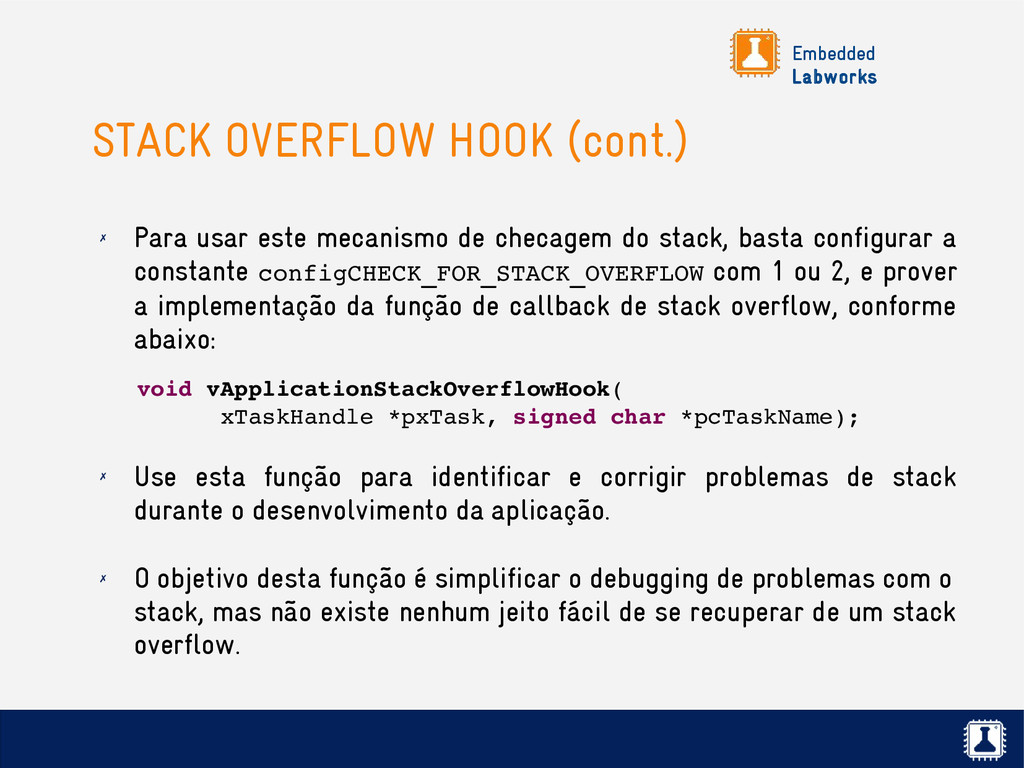 Embedded
Labworks

STACK OVERFLOW HOOK (cont.)

✗ Para usar este mecanismo de checagem do stack, basta configurar a constante configCHECK_FOR_STACK_OVERFLOW com 1 ou 2, e prover a implementação da função de callback de stack overflow, conforme abaixo:

void vApplicationStackOverflowHook(
xTaskHandle *pxTask, signed char *pcTaskName);

✗ Use esta função para identificar e corrigir problemas de stack durante o desenvolvimento da aplicação.

✗ O objetivo desta função é simplificar o debugging de problemas com o stack, mas não existe nenhum jeito fácil de se recuperar de um stack overflow.